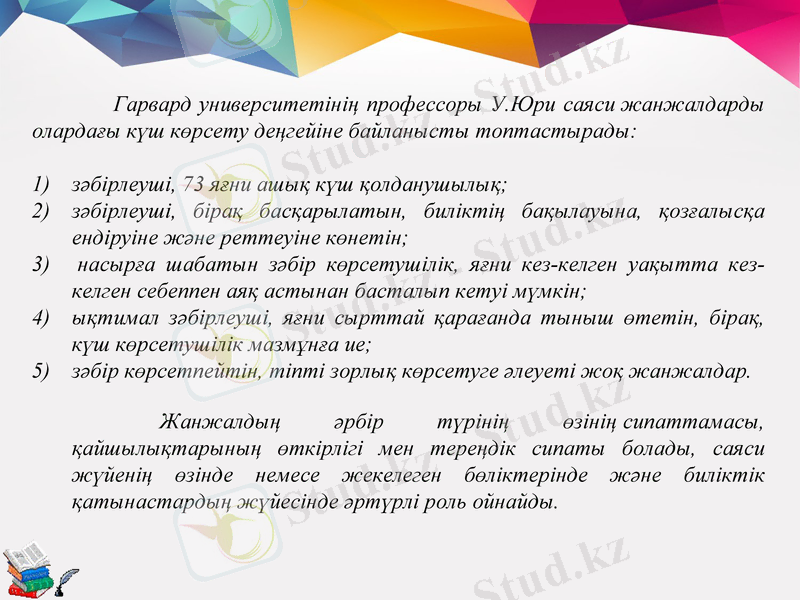 Гарвард университетінің профессоры У.Юри саяси жанжалдарды олардағы күш көрсету деңгейіне байланысты топтастырады:

1) зәбірлеуші, 73 яғни ашық күш қолданушылық;
2) зәбірлеуші, бірақ басқарылатын, биліктің бақылауына, қозғалысқа ендіруіне және реттеуіне көнетін;
3) насырға шабатын зәбір көрсетушілік, яғни кез-келген уақытта кез-келген себеппен аяқ астынан басталып кетуі мүмкін;
4) ықтимал зәбірлеуші, яғни сырттай қарағанда тыныш өтетін, бірақ, күш көрсетушілік мазмұнға ие;
5) зәбір көрсетпейтін, тіпті зорлық көрсетуге әлеуеті жоқ жанжалдар.

Жанжалдың әрбір түрінің өзінің сипаттамасы, қайшылықтарының өткірлігі мен тереңдік сипаты болады, саяси жүйенің өзінде немесе жекелеген бөліктерінде және биліктік қатынастардың жүйесінде әртүрлі роль ойнайды.

Stud.kz